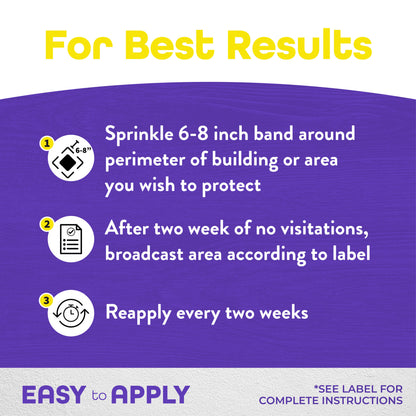 For Best Results

1
6-8"
Sprinkle 6-8 inch band around perimeter of building or area you wish to protect

2
After two week of no visitations, broadcast area according to label

3
Reapply every two weeks

EASY to APPLY

*SEE LABEL FOR COMPLETE INSTRUCTIONS